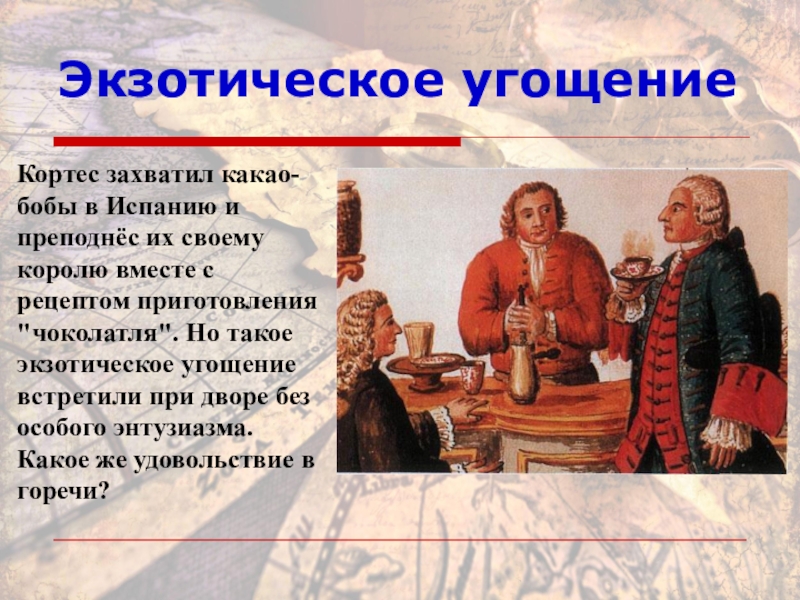 Экзотическое угощение

Кортес захватил какао-бобы в Испанию и преподнёс их своему королю вместе с рецептом приготовления "чоколатля". Но такое экзотическое угощение встретили при дворе без особого энтузиазма. Какое же удовольствие в горечи?